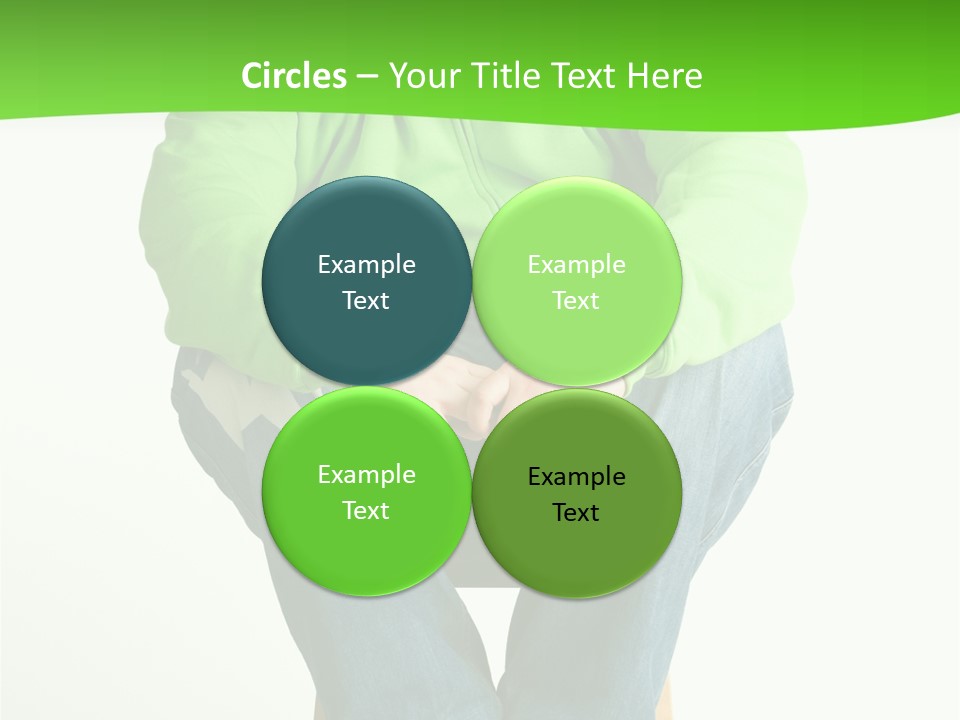 Circles – Your Title Text Here

Example Text

Example Text

Example Text

Example Text